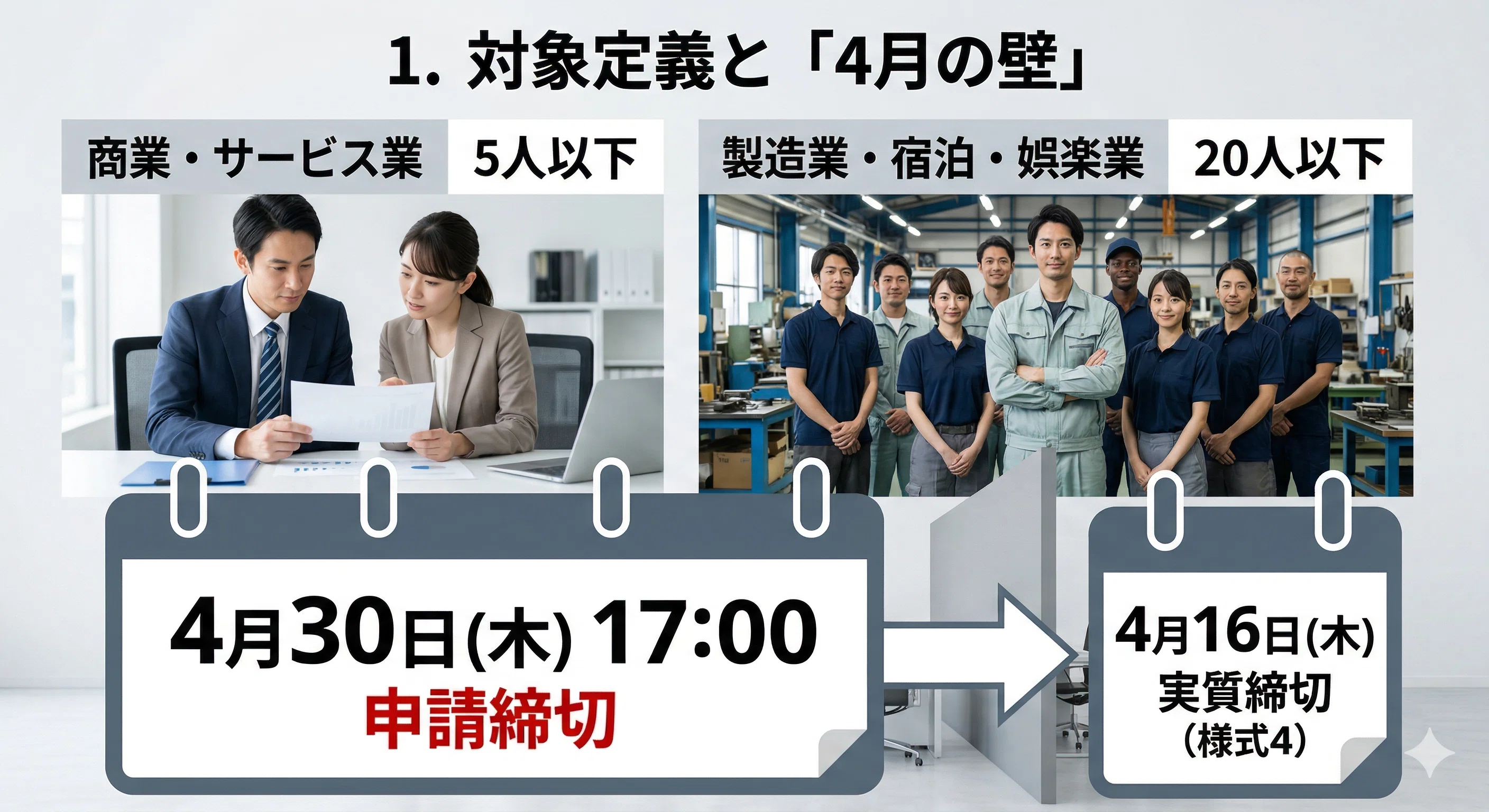 1. 対象定義と「4月の壁」

商業・サービス業　5人以下

製造業・宿泊・娯楽業　20人以下

4月30日(木) 17:00
申請締切

4月16日(木)
実質締切
(様式4)